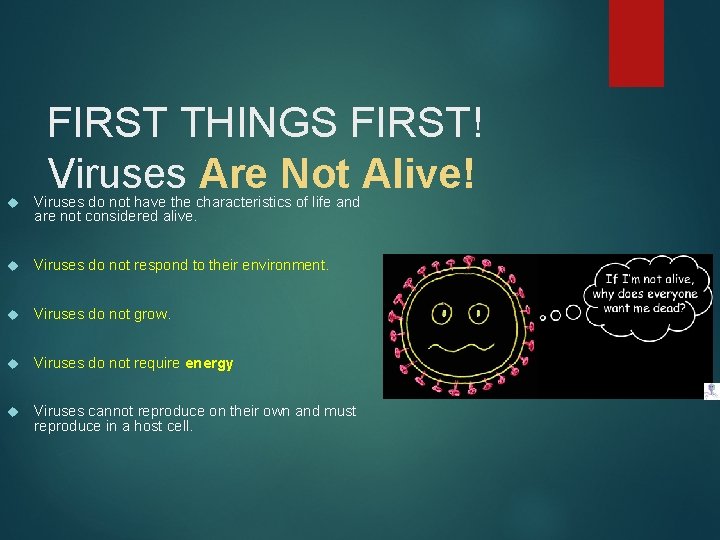 FIRST THINGS FIRST!
Viruses Are Not Alive!

Viruses do not have the characteristics of life and are not considered alive.

Viruses do not respond to their environment.

Viruses do not grow.

Viruses do not require energy

Viruses cannot reproduce on their own and must reproduce in a host cell.

If I'm not alive, why does everyone want me dead?